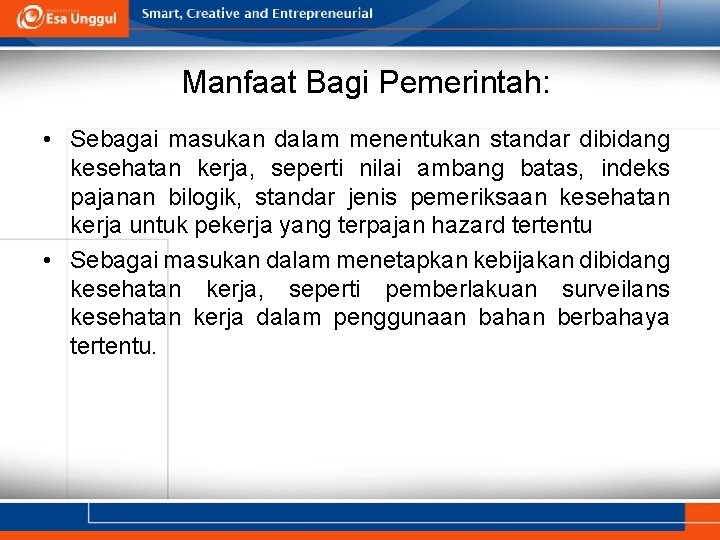 Esa Unggul

Smart, Creative and Entrepreneurial

Manfaat Bagi Pemerintah:

• Sebagai masukan dalam menentukan standar dibidang kesehatan kerja, seperti nilai ambang batas, indeks pajanan bilogik, standar jenis pemeriksaan kesehatan kerja untuk pekerja yang terpajan hazard tertentu

• Sebagai masukan dalam menetapkan kebijakan dibidang kesehatan kerja, seperti pemberlakuan surveilans kesehatan kerja dalam penggunaan bahan berbahaya tertentu.